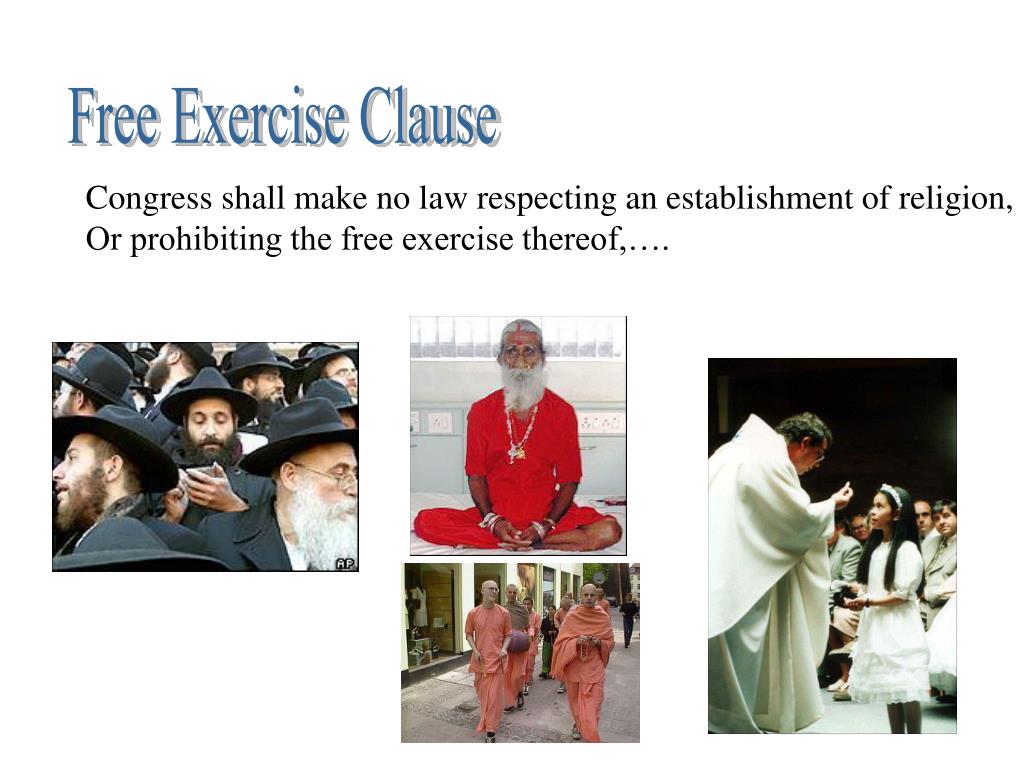 Free Exercise Clause

Congress shall make no law respecting an establishment of religion, Or prohibiting the free exercise thereof,….

AP